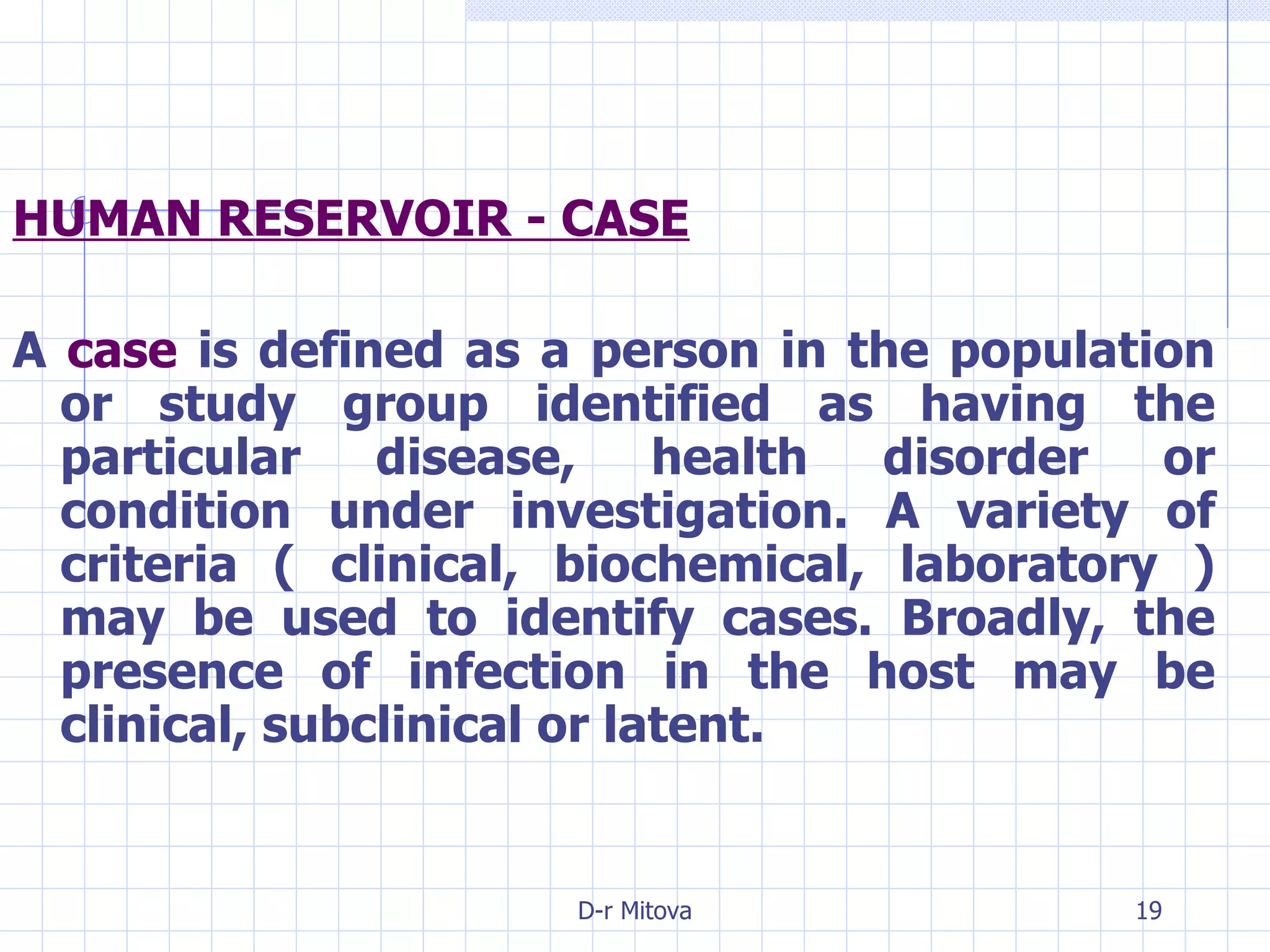 HUMAN RESERVOIR - CASE

A case is defined as a person in the population or study group identified as having the particular disease, health disorder or condition under investigation. A variety of criteria ( clinical, biochemical, laboratory ) may be used to identify cases. Broadly, the presence of infection in the host may be clinical, subclinical or latent.

D-r Mitova

19